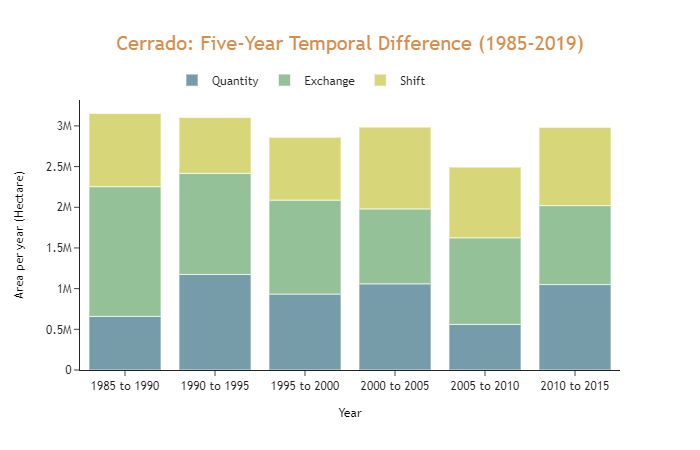 Cerrado: Five-Year Temporal Difference (1985-2019)

Quantity Exchange Shift

Area per year (Hectare)

3M
2.5M
2M
1.5M
1M
0.5M
0

1985 to 1990
1990 to 1995
1995 to 2000
2000 to 2005
2005 to 2010
2010 to 2015

Year